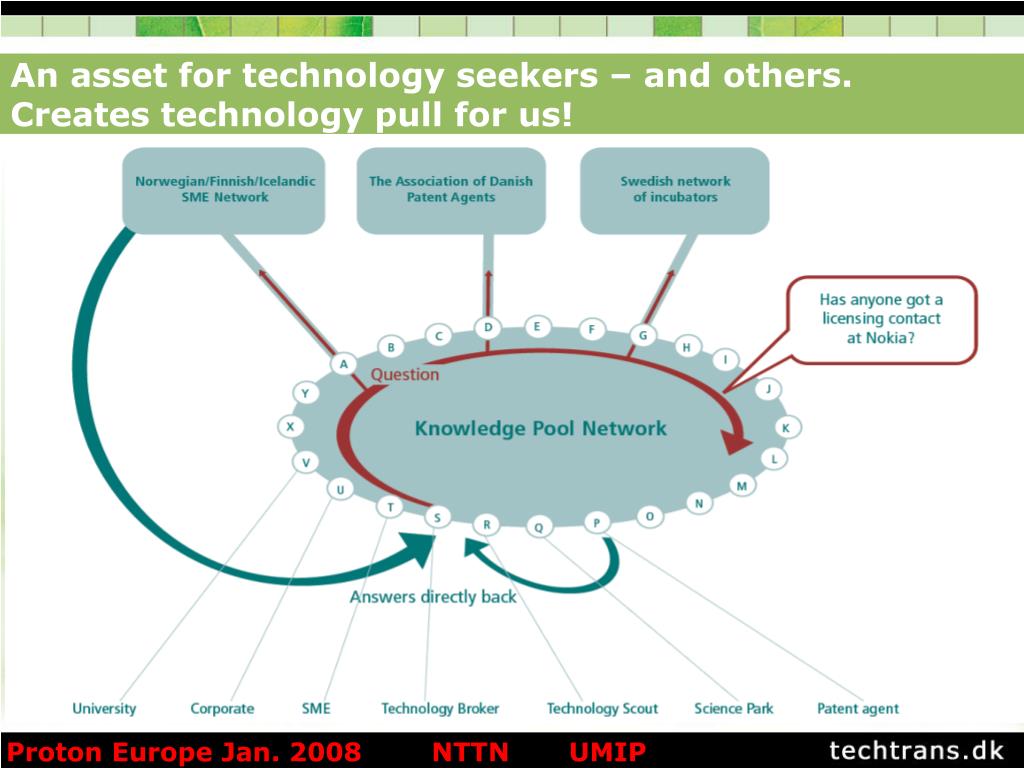 An asset for technology seekers – and others. Creates technology pull for us!

Norwegian/Finnish/Icelandic SME Network

The Association of Danish Patent Agents

Swedish network of incubators

Has anyone got a licensing contact at Nokia?

A B C D E F G H I J K L M N O P Q R S T U V X Y

Question

Knowledge Pool Network

Answers directly back

University Corporate SME Technology Broker Technology Scout Science Park Patent agent

Proton Europe Jan. 2008 NTTN UMIP

techtrans.dk